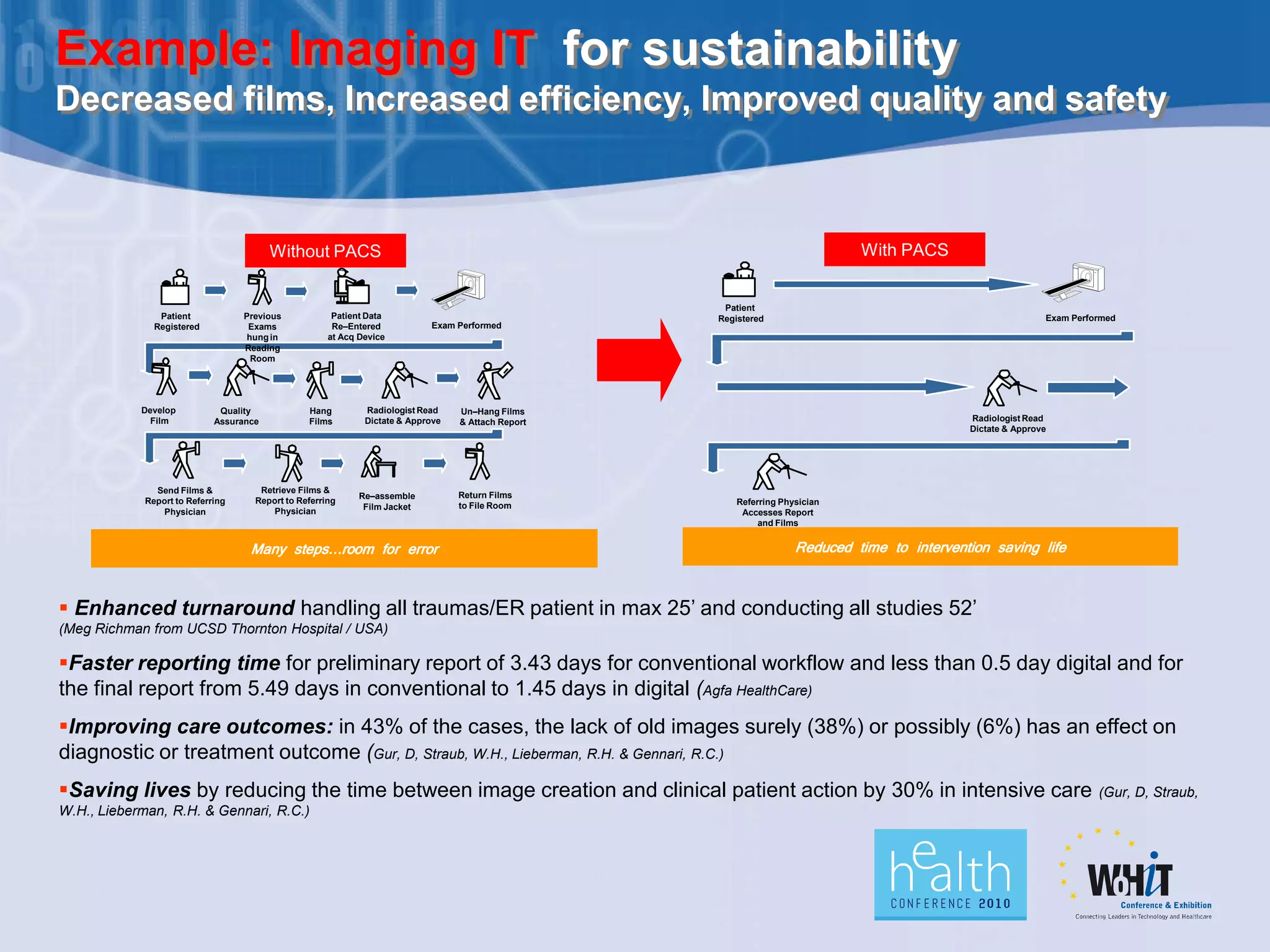 Example: Imaging IT for sustainability
Decreased films, Increased efficiency, Improved quality and safety

Without PACS

Patient Registered

Previous Exams hung in Reading Room

Patient Data Re–Entered at Acq Device

Exam Performed

Develop Film

Quality Assurance

Hang Films

Radiologist Read Dictate & Approve

Un–Hang Films & Attach Report

Send Films & Report to Referring Physician

Retrieve Films & Report to Referring Physician

Re–assemble Film Jacket

Return Films to File Room

Many steps…room for error

With PACS

Patient Registered

Exam Performed

Radiologist Read Dictate & Approve

Referring Physician Accesses Report and Films

Reduced time to intervention saving life

▪ Enhanced turnaround handling all traumas/ER patient in max 25’ and conducting all studies 52’ (Meg Richman from UCSD Thornton Hospital / USA)

▪Faster reporting time for preliminary report of 3.43 days for conventional workflow and less than 0.5 day digital and for the final report from 5.49 days in conventional to 1.45 days in digital (Agfa HealthCare)

▪Improving care outcomes: in 43% of the cases, the lack of old images surely (38%) or possibly (6%) has an effect on diagnostic or treatment outcome (Gur, D, Straub, W.H., Lieberman, R.H. & Gennari, R.C.)

▪Saving lives by reducing the time between image creation and clinical patient action by 30% in intensive care (Gur, D, Straub, W.H., Lieberman, R.H. & Gennari, R.C.)

health CONFERENCE 2010

WoHIT Conference & Exhibition
Connecting Leaders in Technology and Healthcare